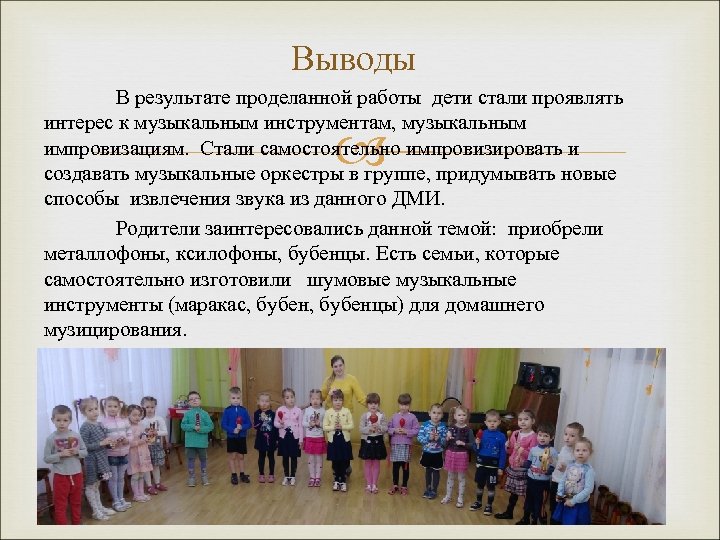 Выводы

В результате проделанной работы дети стали проявлять интерес к музыкальным инструментам, музыкальным импровизациям. Стали самостоятельно импровизировать и создавать музыкальные оркестры в группе, придумывать новые способы извлечения звука из данного ДМИ.

Родители заинтересовались данной темой: приобрели металлофоны, ксилофоны, бубенцы. Есть семьи, которые самостоятельно изготовили шумовые музыкальные инструменты (маракас, бубен, бубенцы) для домашнего музицирования.